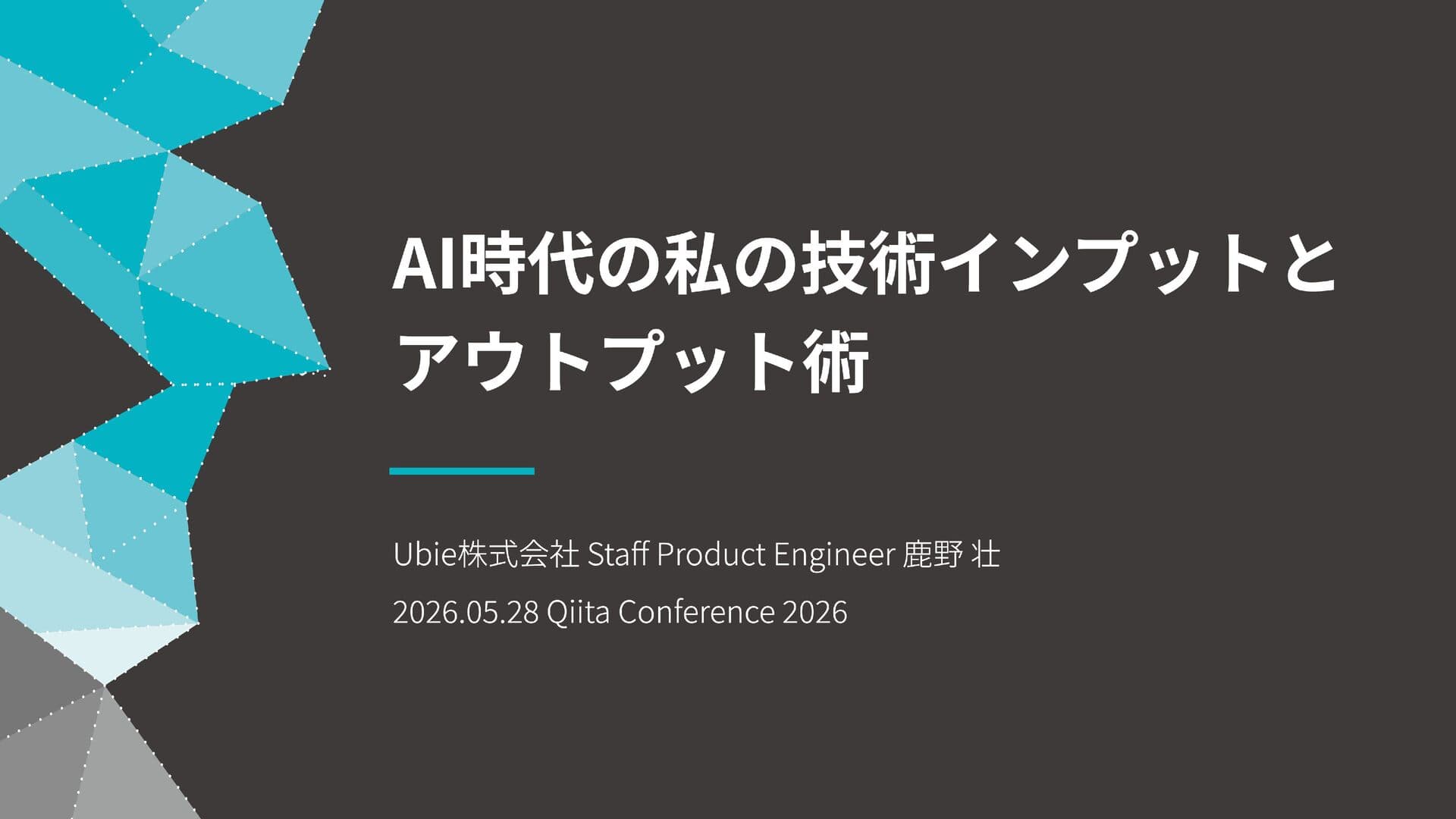 AI時代の私の技術インプットとアウトプット術

Ubie株式会社 Staff Product Engineer 鹿野 壮

2026.05.28 Qiita Conference 2026